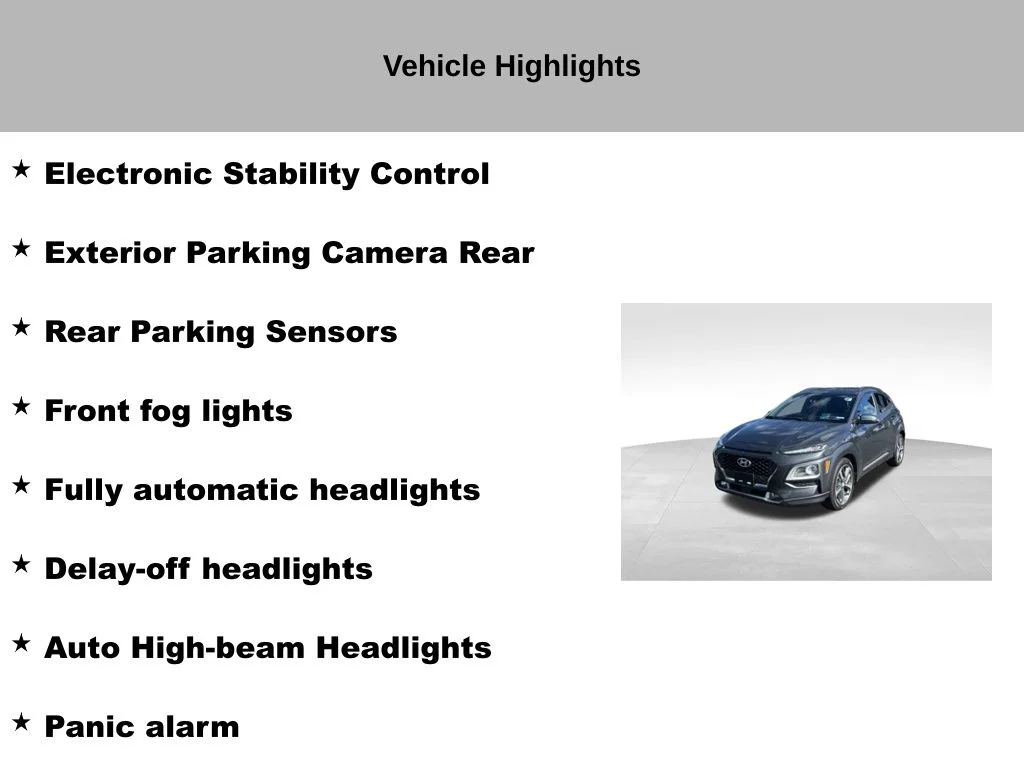 Vehicle Highlights

★ Electronic Stability Control

★ Exterior Parking Camera Rear

★ Rear Parking Sensors

★ Front fog lights

★ Fully automatic headlights

★ Delay-off headlights

★ Auto High-beam Headlights

★ Panic alarm